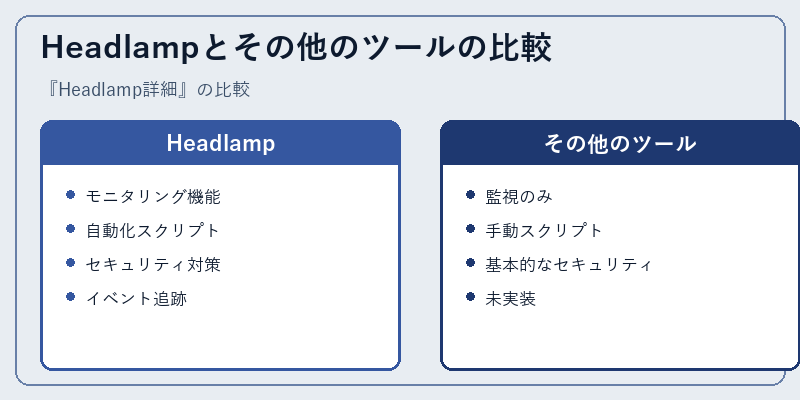 Headlampとその他のツールの比較

『Headlamp詳細』の比較

Headlamp

- モニタリング機能
- 自動化スクリプト
- セキュリティ対策
- イベント追跡

その他のツール

- 監視のみ
- 手動スクリプト
- 基本的なセキュリティ
- 未実装